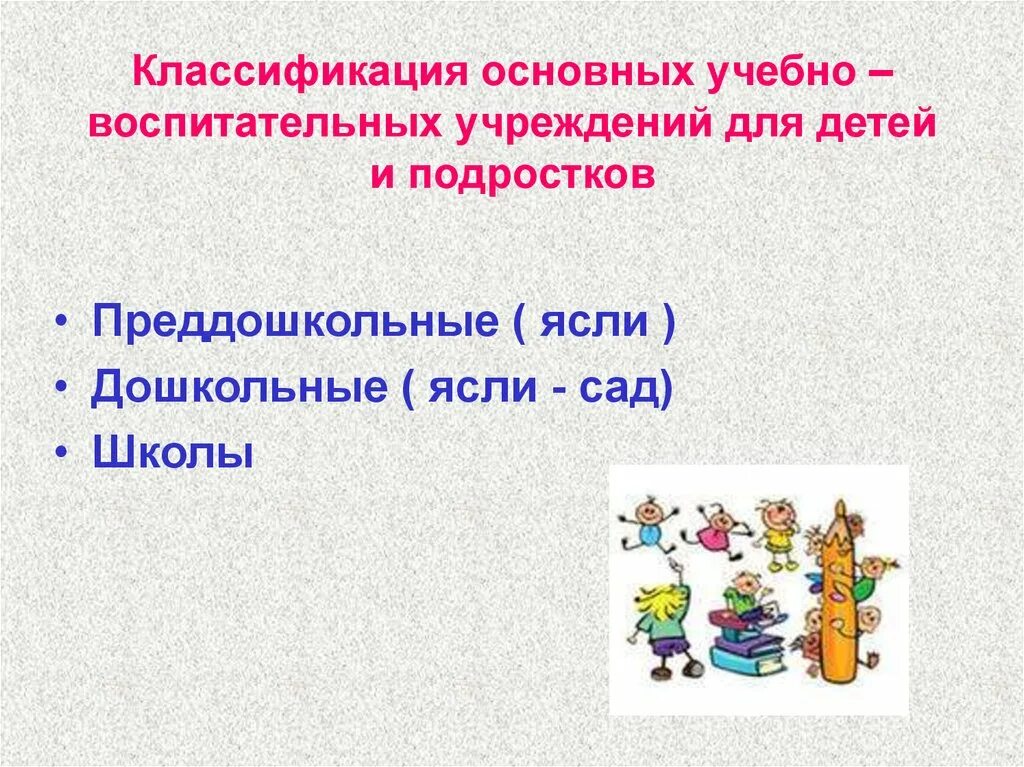 Классификация основных учебно – воспитательных учреждений для детей и подростков

• Преддошкольные ( ясли )
• Дошкольные ( ясли - сад)
• Школы